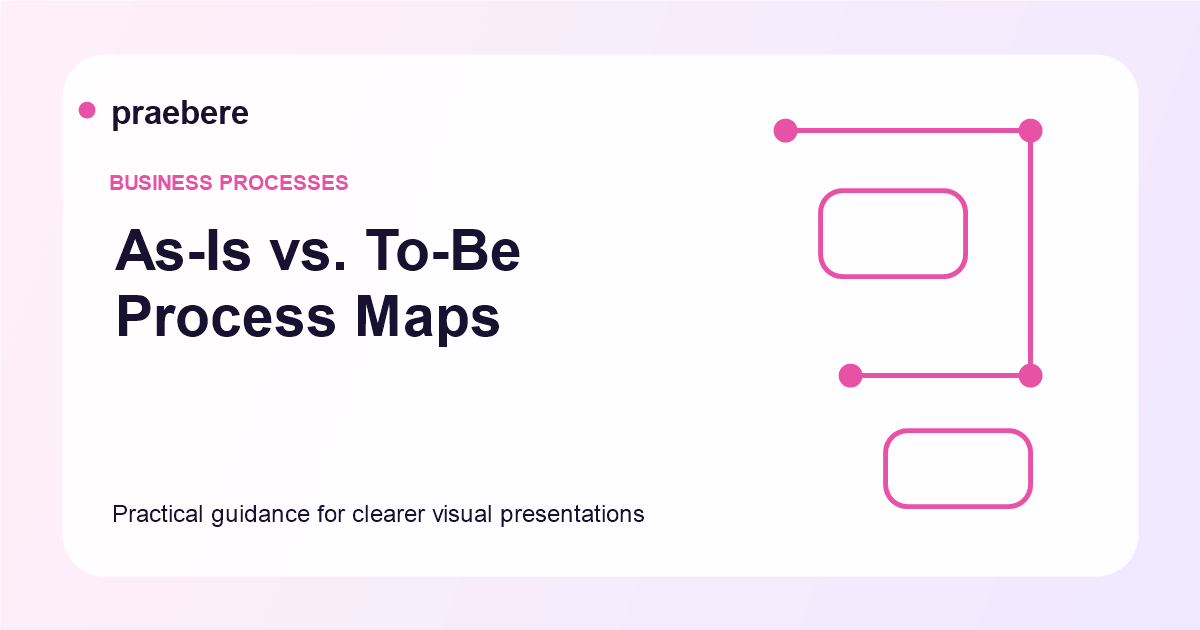 praebere

BUSINESS PROCESSES

As-Is vs. To-Be Process Maps

Practical guidance for clearer visual presentations